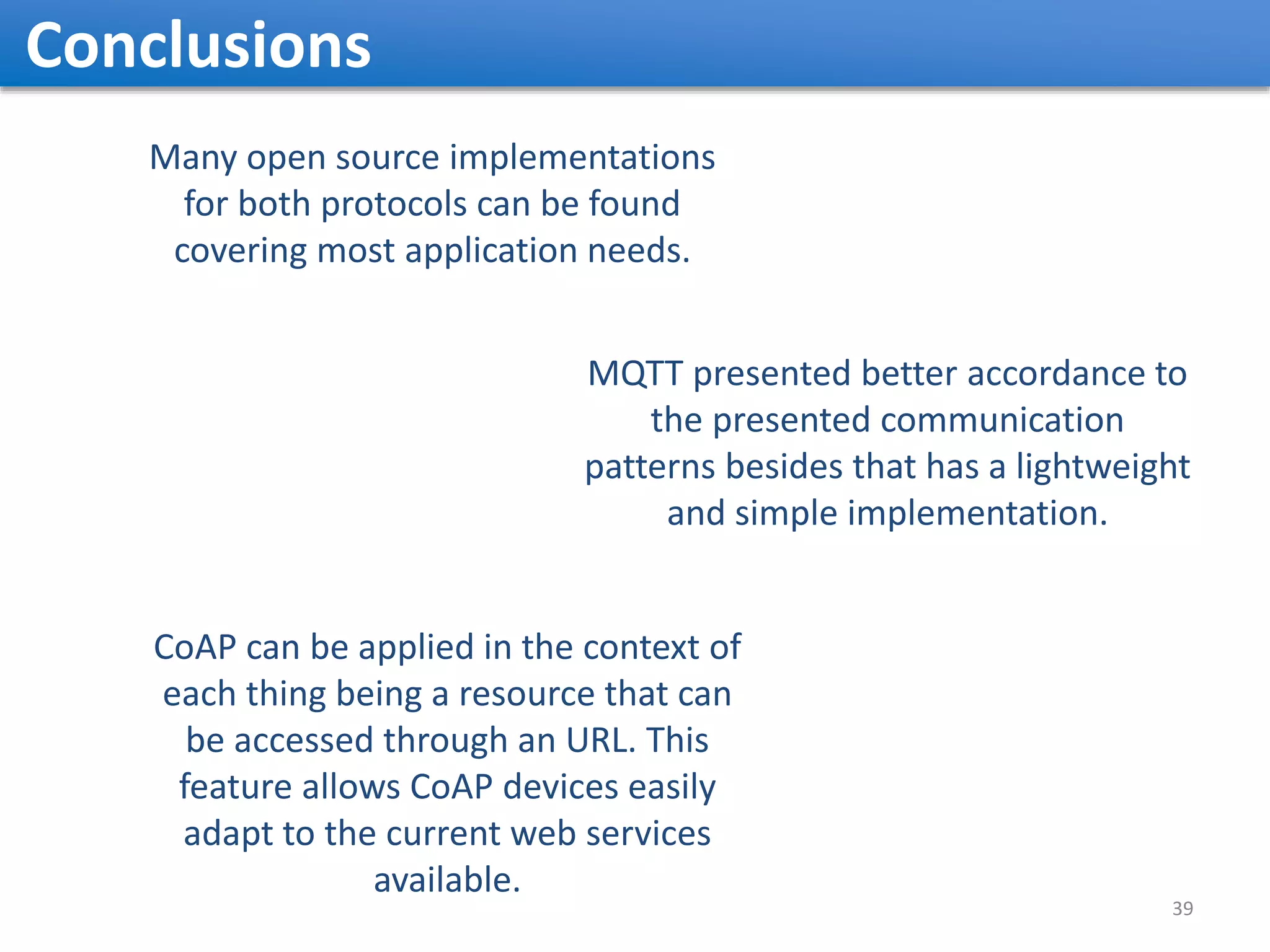 Conclusions

Many open source implementations for both protocols can be found covering most application needs.

MQTT presented better accordance to the presented communication patterns besides that has a lightweight and simple implementation.

CoAP can be applied in the context of each thing being a resource that can be accessed through an URL. This feature allows CoAP devices easily adapt to the current web services available.

39